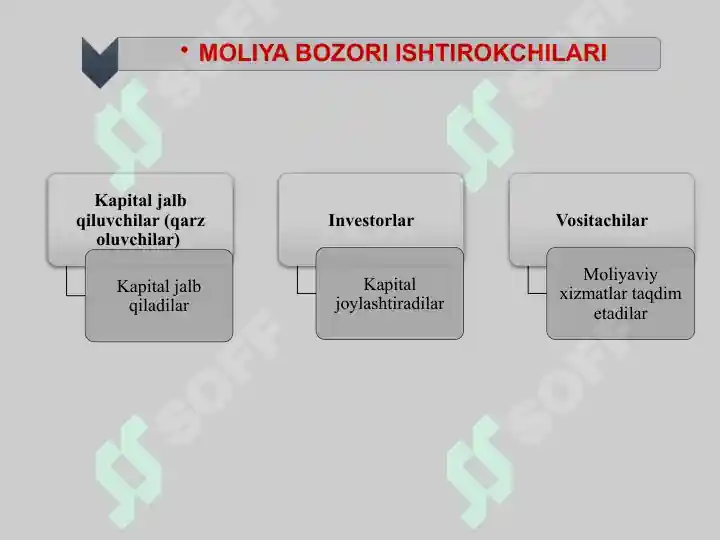 • MOLIYA BOZORI ISHTIROKCHILARI

Kapital jalb qiluvchilar (qarz oluvchilar)

Kapital jalb qiladilar

Investorlar

Kapital joylashtiradilar

Vositachilar

Moliyaviy xizmatlar taqdim etadilar

SOFF SOFF SOFF SOFF